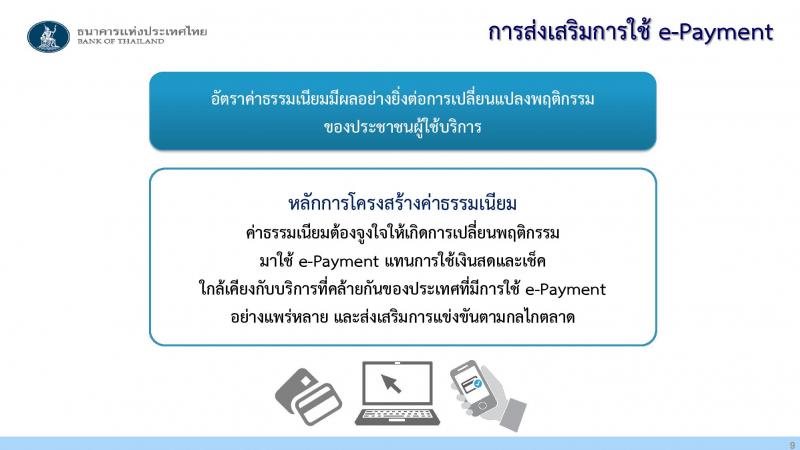 ธนาคารแห่งประเทศไทย
BANK OF THAILAND

การส่งเสริมการใช้ e-Payment

อัตราค่าธรรมเนียมมีผลอย่างยิ่งต่อการเปลี่ยนแปลงพฤติกรรมของประชาชนผู้ใช้บริการ

หลักการโครงสร้างค่าธรรมเนียม

ค่าธรรมเนียมต้องจูงใจให้เกิดการเปลี่ยนพฤติกรรม
มาใช้ e-Payment แทนการใช้เงินสดและเช็ค
ใกล้เคียงกับบริการที่คล้ายกันของประเทศที่มีการใช้ e-Payment
อย่างแพร่หลาย และส่งเสริมการแข่งขันตามกลไกตลาด

9